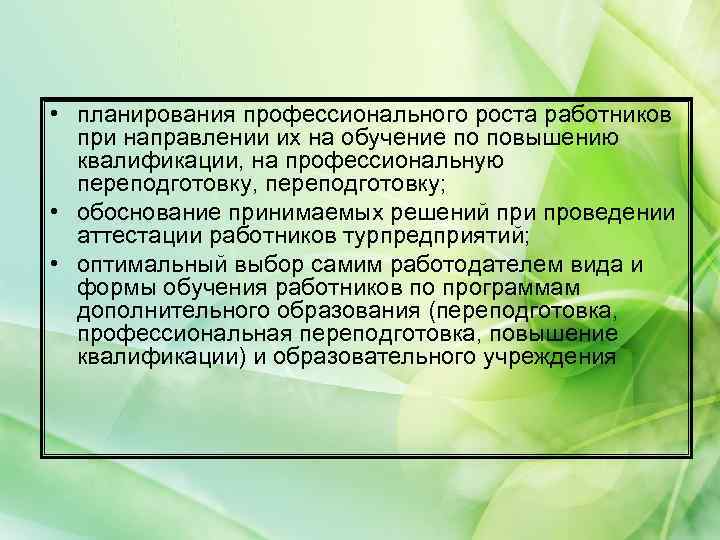 • планирования профессионального роста работников при направлении их на обучение по повышению квалификации, на профессиональную переподготовку, переподготовку;
• обоснование принимаемых решений при проведении аттестации работников турпредприятий;
• оптимальный выбор самим работодателем вида и формы обучения работников по программам дополнительного образования (переподготовка, профессиональная переподготовка, повышение квалификации) и образовательного учреждения